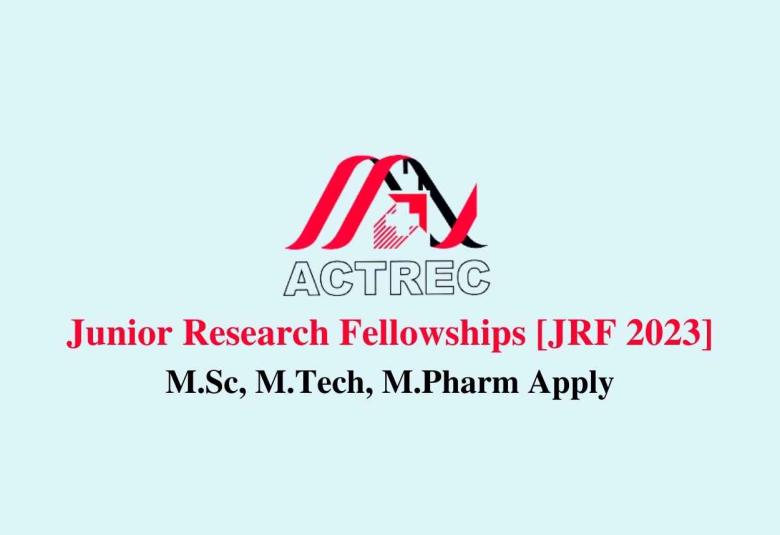 ACTREC

Junior Research Fellowships [JRF 2023]

M.Sc, M.Tech, M.Pharm Apply